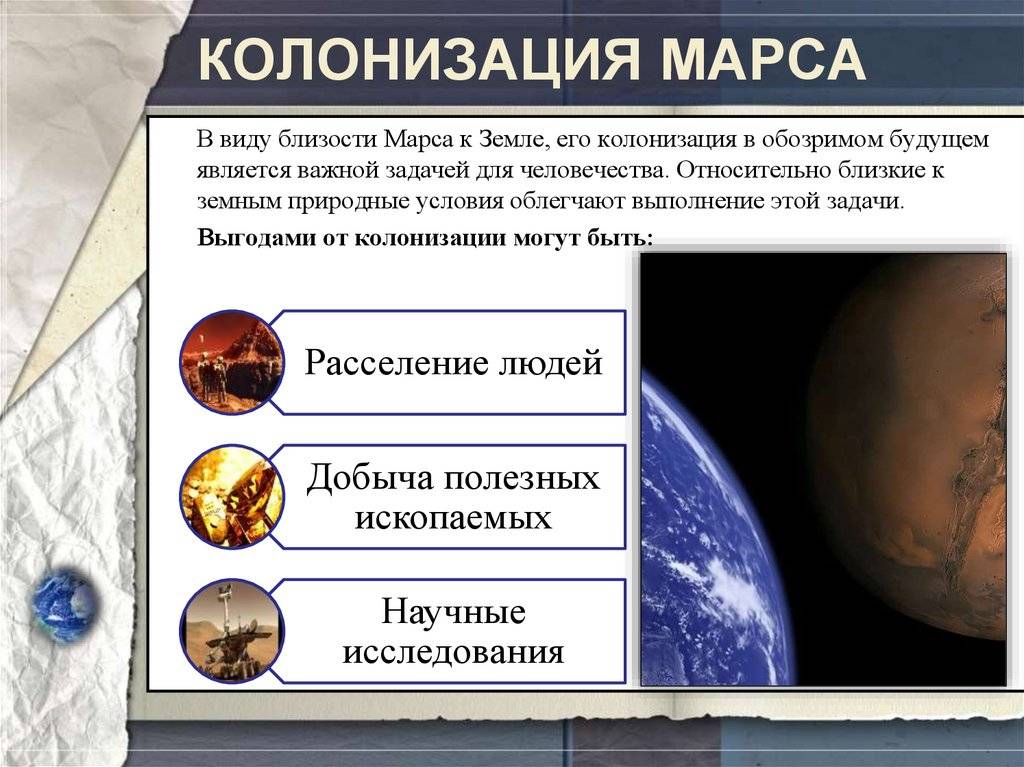 КОЛОНИЗАЦИЯ МАРСА

В виду близости Марса к Земле, его колонизация в обозримом будущем является важной задачей для человечества. Относительно близкие к земным природные условия облегчают выполнение этой задачи.

Выгодами от колонизации могут быть:

Расселение людей

Добыча полезных ископаемых

Научные исследования